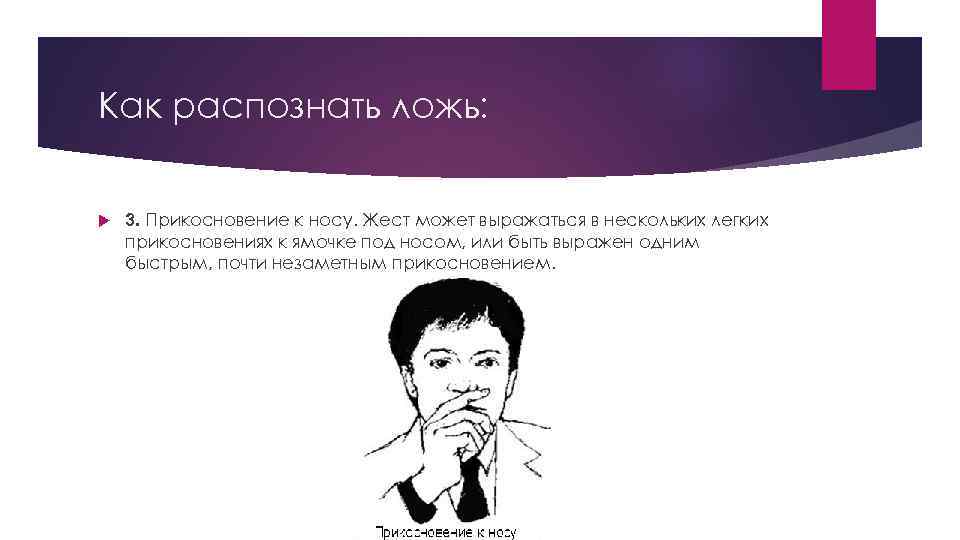 Как распознать ложь:

3. Прикосновение к носу. Жест может выражаться в нескольких легких прикосновениях к ямочке под носом, или быть выражен одним быстрым, почти незаметным прикосновением.

Прикосновение к носу